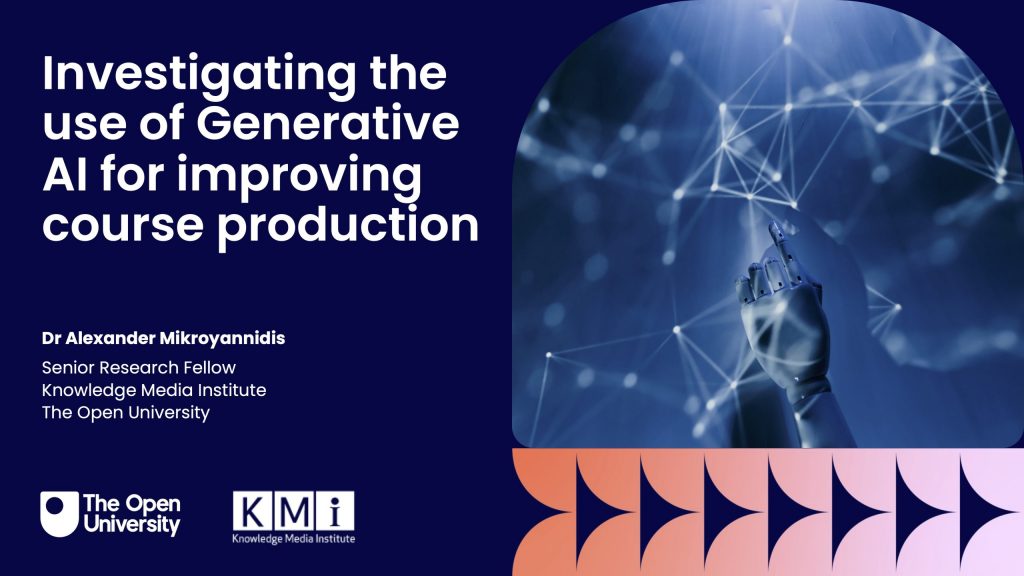 Investigating the use of Generative AI for improving course production

Dr Alexander Mikroyannidis

Senior Research Fellow
Knowledge Media Institute
The Open University

The Open University

KMi
Knowledge Media Institute